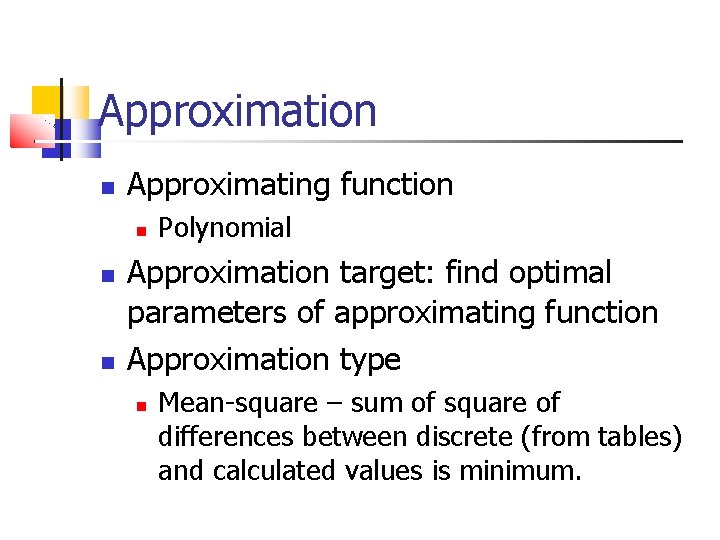 Approximation

Approximating function

Polynomial

Approximation target: find optimal parameters of approximating function

Approximation type

Mean-square – sum of square of differences between discrete (from tables) and calculated values is minimum.